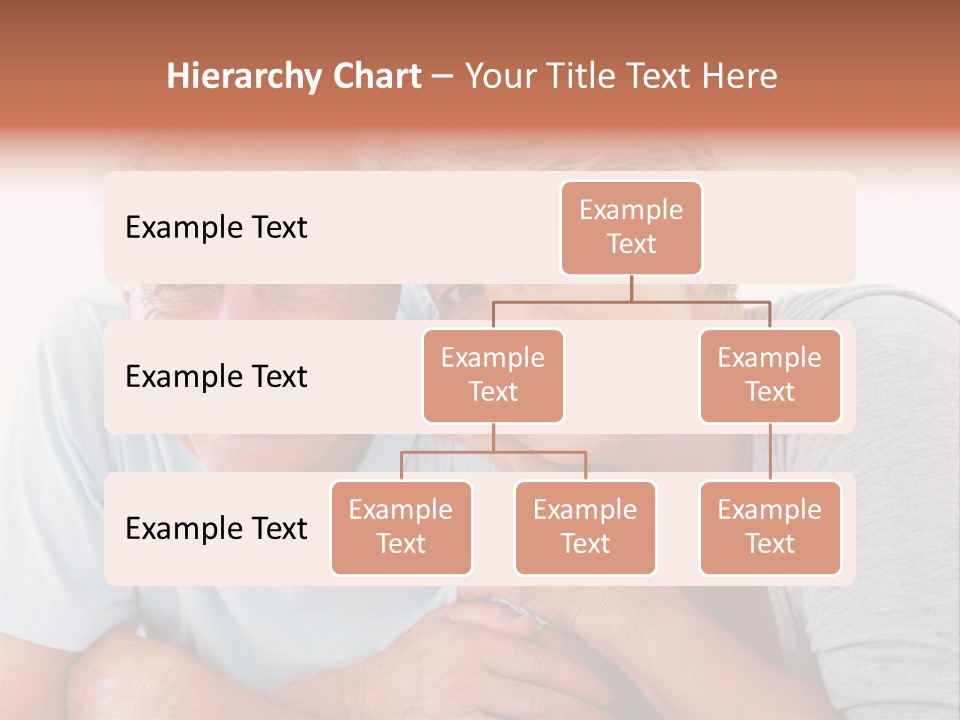 Hierarchy Chart – Your Title Text Here

Example Text

Example Text

Example Text

Example Text

Example Text

Example Text

Example Text

Example Text

Example Text